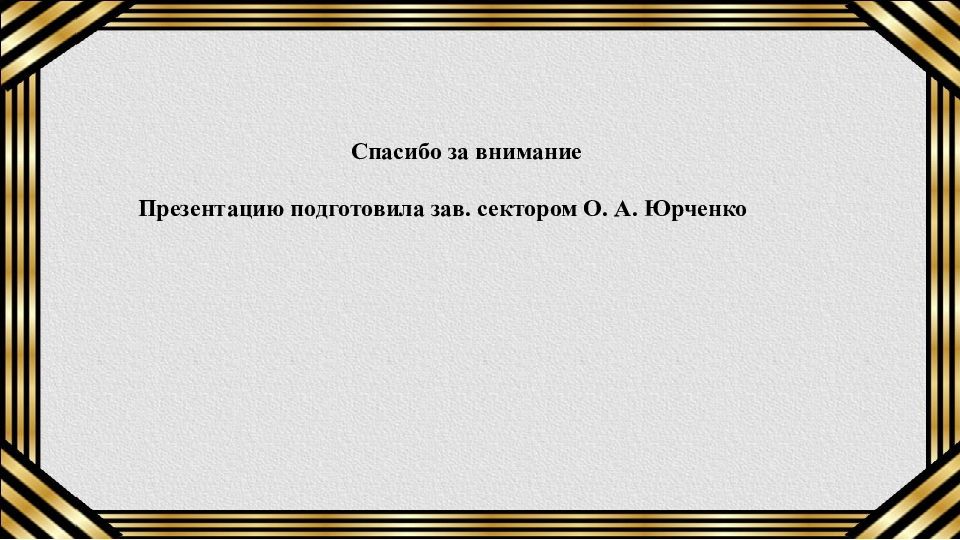 Спасибо за внимание

Презентацию подготовила зав. сектором О. А. Юрченко